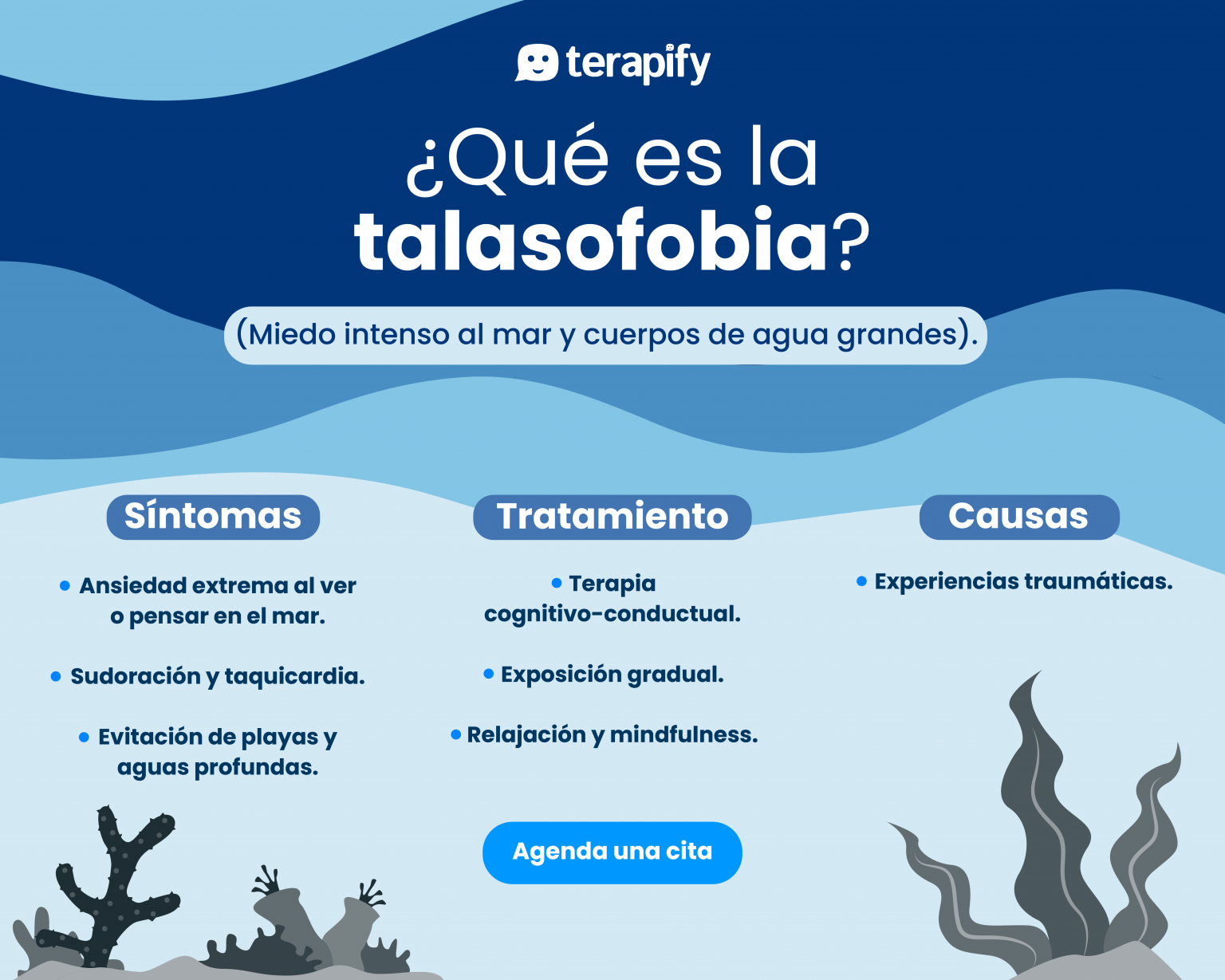 terapify

¿Qué es la talasofobia?

(Miedo intenso al mar y cuerpos de agua grandes).

Síntomas

• Ansiedad extrema al ver o pensar en el mar.

• Sudoración y taquicardia.

• Evitación de playas y aguas profundas.

Tratamiento

• Terapia cognitivo-conductual.

• Exposición gradual.

• Relajación y mindfulness.

Causas

• Experiencias traumáticas.

Agenda una cita